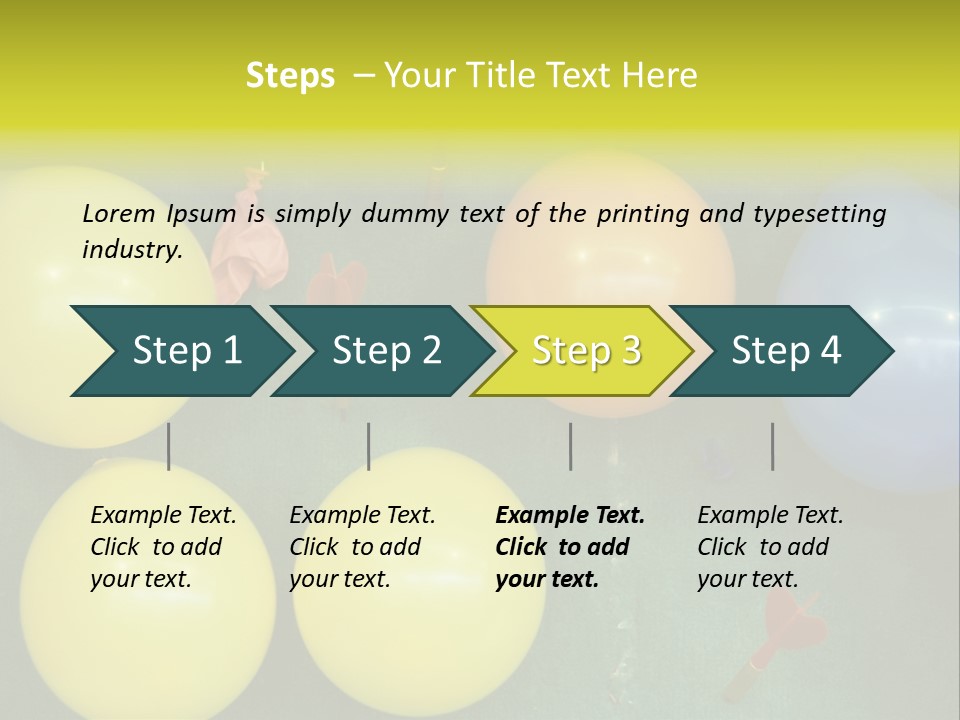 Steps – Your Title Text Here

Lorem Ipsum is simply dummy text of the printing and typesetting industry.

Step 1

Step 2

Step 3

Step 4

Example Text. Click to add your text.

Example Text. Click to add your text.

Example Text. Click to add your text.

Example Text. Click to add your text.